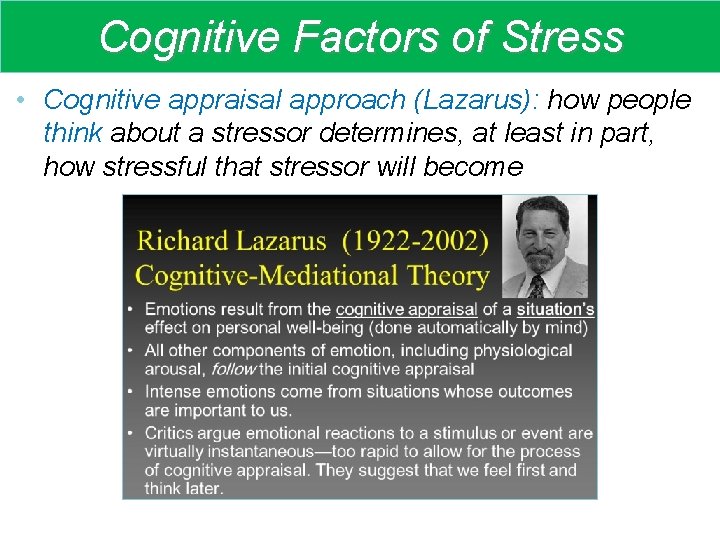 Cognitive Factors of Stress

• Cognitive appraisal approach (Lazarus): how people think about a stressor determines, at least in part, how stressful that stressor will become

Richard Lazarus (1922-2002)
Cognitive-Mediational Theory

• Emotions result from the cognitive appraisal of a situation's effect on personal well-being (done automatically by mind)
• All other components of emotion, including physiological arousal, follow the initial cognitive appraisal
• Intense emotions come from situations whose outcomes are important to us.
• Critics argue emotional reactions to a stimulus or event are virtually instantaneous—too rapid to allow for the process of cognitive appraisal. They suggest that we feel first and think later.